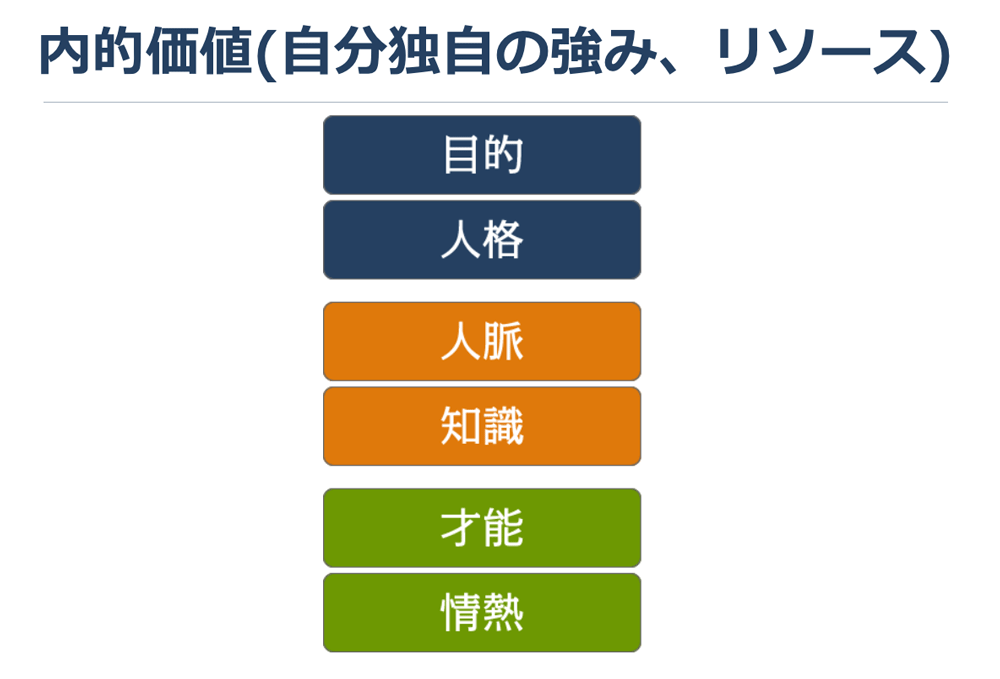 内的価値(自分独自の強み、リソース)

目的

人格

人脈

知識

才能

情熱